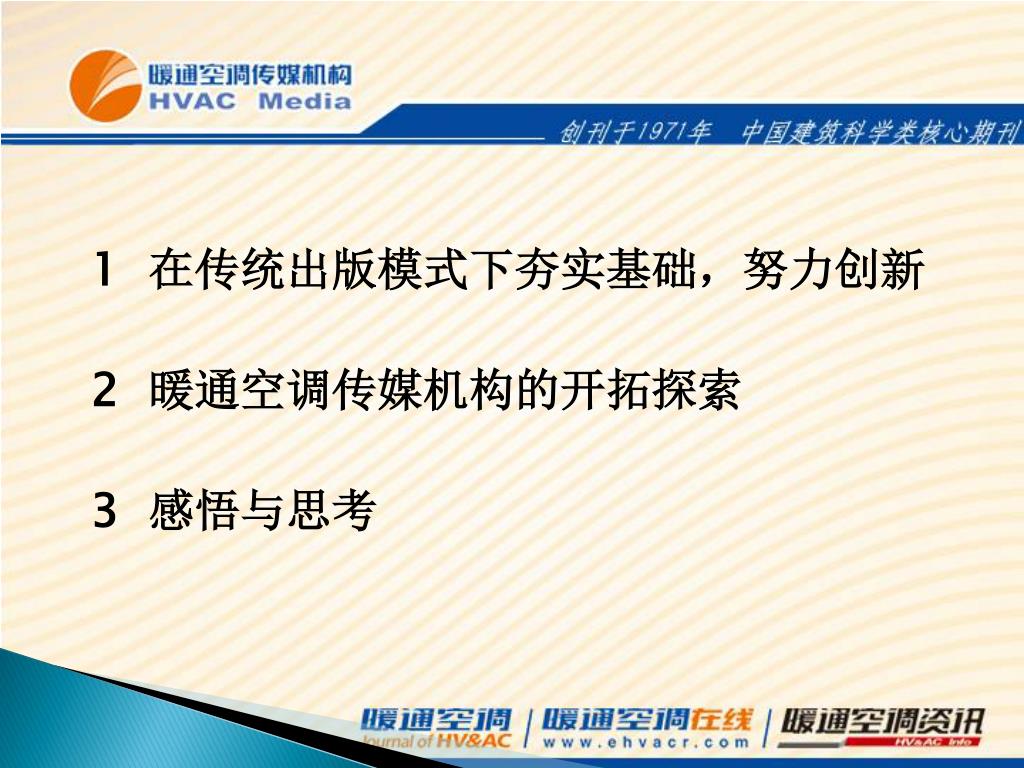 暖通空调传媒机构
HVAC Media

创刊于1971年　中国建筑科学类核心期刊

1　在传统出版模式下夯实基础，努力创新

2　暖通空调传媒机构的开拓探索

3　感悟与思考

暖通空调
Journal of HV&AC

暖通空调在线
www.ehvacr.com

暖通空调资讯
HV&AC Info